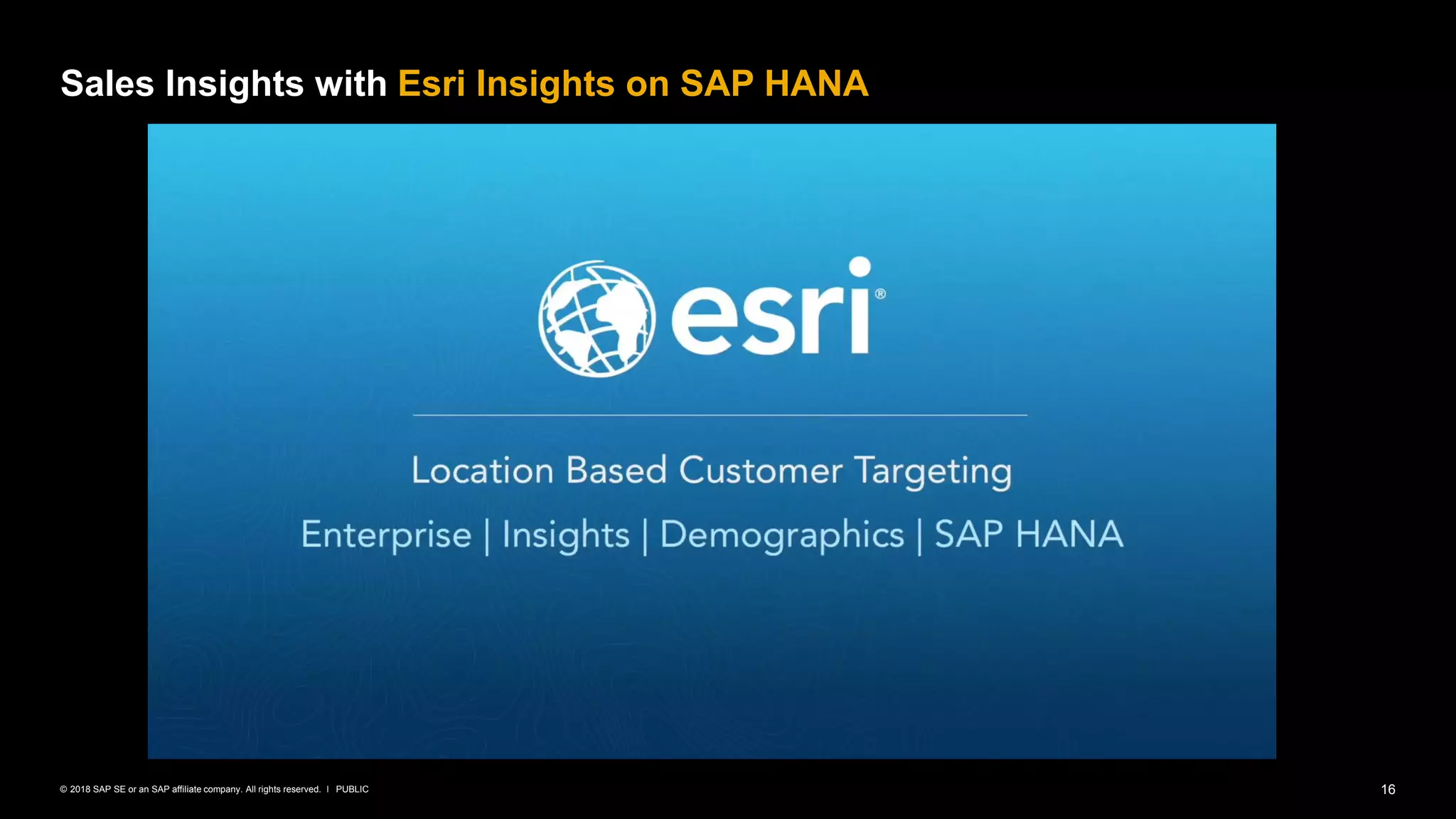 Sales Insights with Esri Insights on SAP HANA

esri®

Location Based Customer Targeting

Enterprise | Insights | Demographics | SAP HANA

© 2018 SAP SE or an SAP affiliate company. All rights reserved. I PUBLIC

16